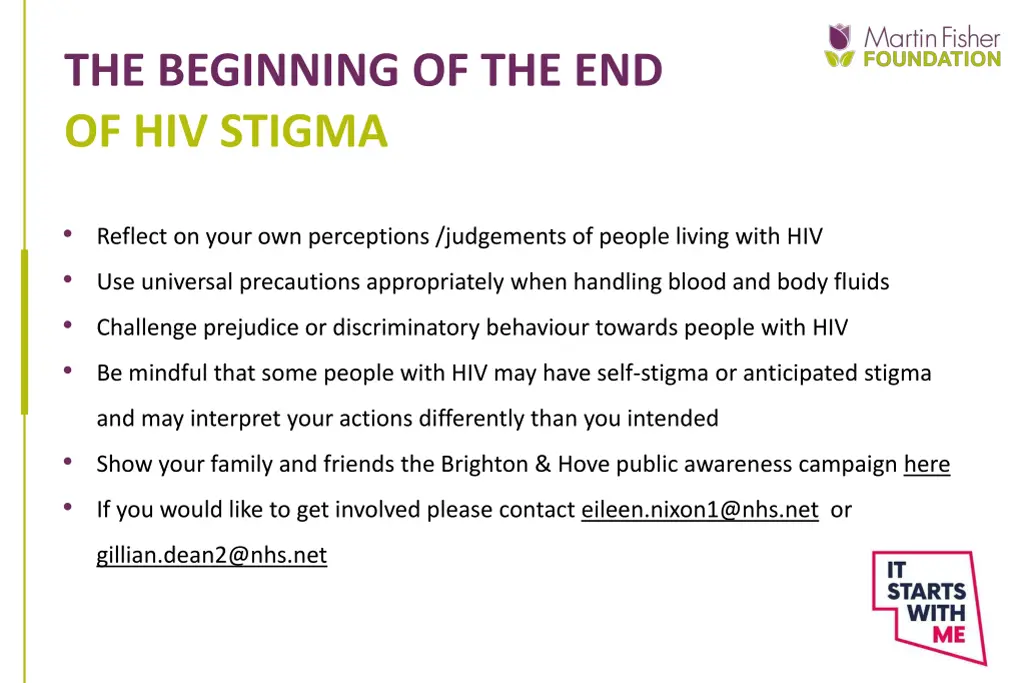 Martin Fisher
FOUNDATION

THE BEGINNING OF THE END
OF HIV STIGMA

• Reflect on your own perceptions /judgements of people living with HIV
• Use universal precautions appropriately when handling blood and body fluids
• Challenge prejudice or discriminatory behaviour towards people with HIV
• Be mindful that some people with HIV may have self-stigma or anticipated stigma and may interpret your actions differently than you intended
• Show your family and friends the Brighton & Hove public awareness campaign here
• If you would like to get involved please contact eileen.nixon1@nhs.net or gillian.dean2@nhs.net

IT
STARTS
WITH
ME